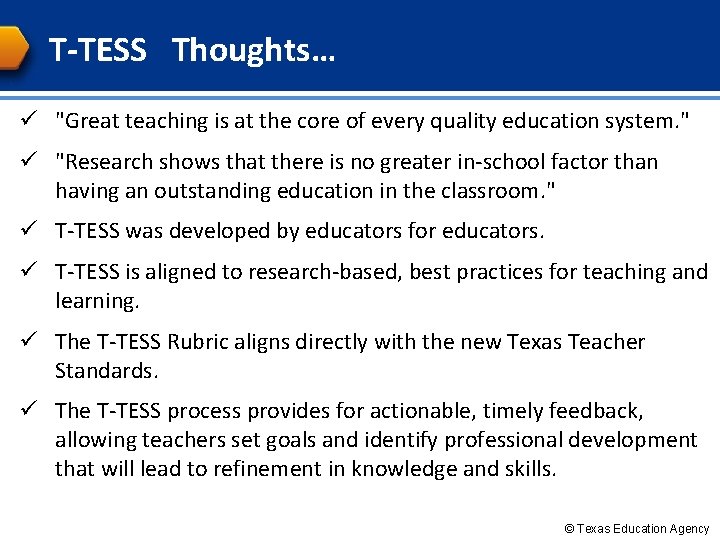 T-TESS Thoughts…

✓ "Great teaching is at the core of every quality education system."

✓ "Research shows that there is no greater in-school factor than having an outstanding education in the classroom."

✓ T-TESS was developed by educators for educators.

✓ T-TESS is aligned to research-based, best practices for teaching and learning.

✓ The T-TESS Rubric aligns directly with the new Texas Teacher Standards.

✓ The T-TESS process provides for actionable, timely feedback, allowing teachers set goals and identify professional development that will lead to refinement in knowledge and skills.

© Texas Education Agency